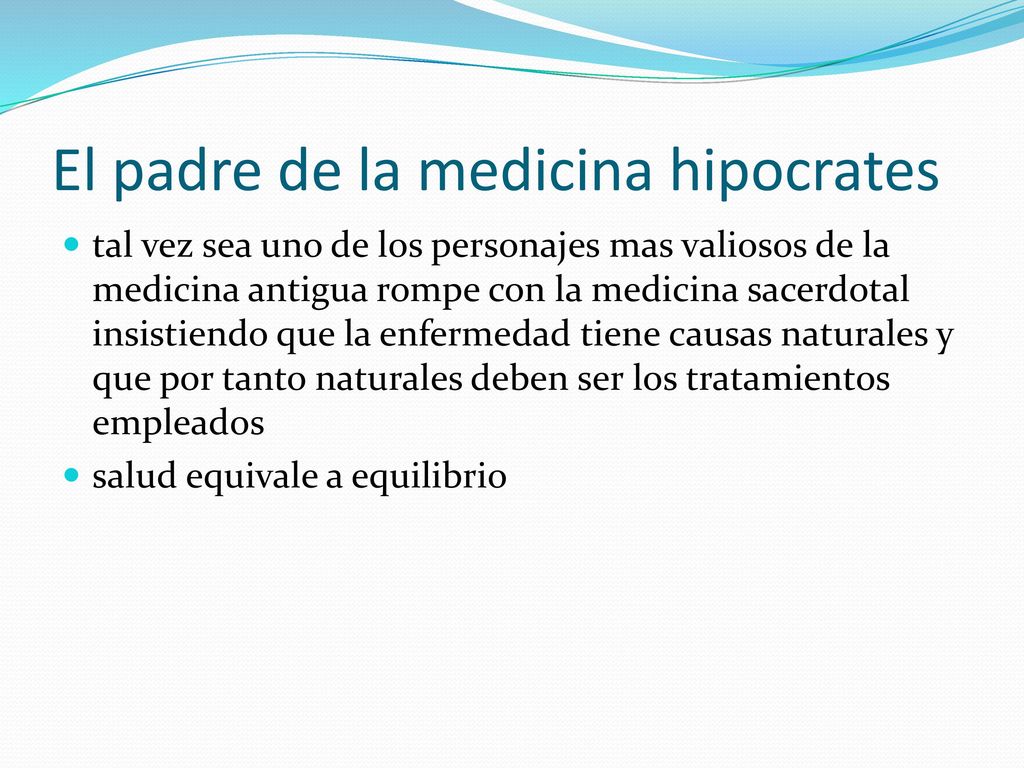 El padre de la medicina hipocrates

- tal vez sea uno de los personajes mas valiosos de la medicina antigua rompe con la medicina sacerdotal insistiendo que la enfermedad tiene causas naturales y que por tanto naturales deben ser los tratamientos empleados
- salud equivale a equilibrio